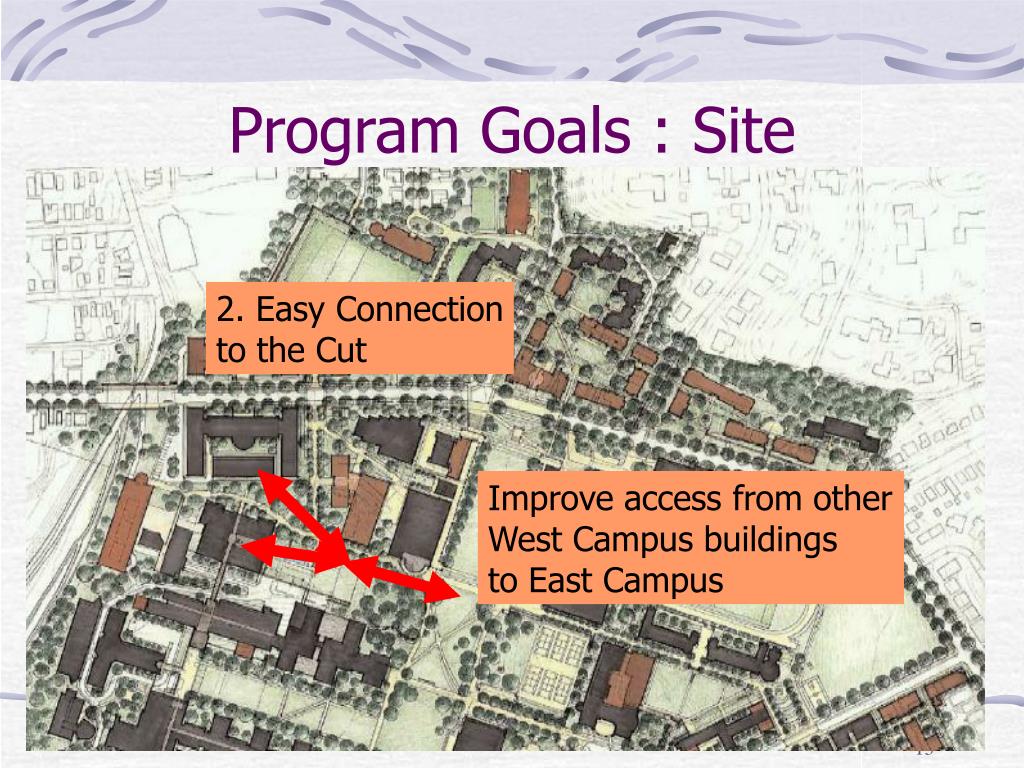 Program Goals : Site

2. Easy Connection to the Cut

Improve access from other West Campus buildings to East Campus